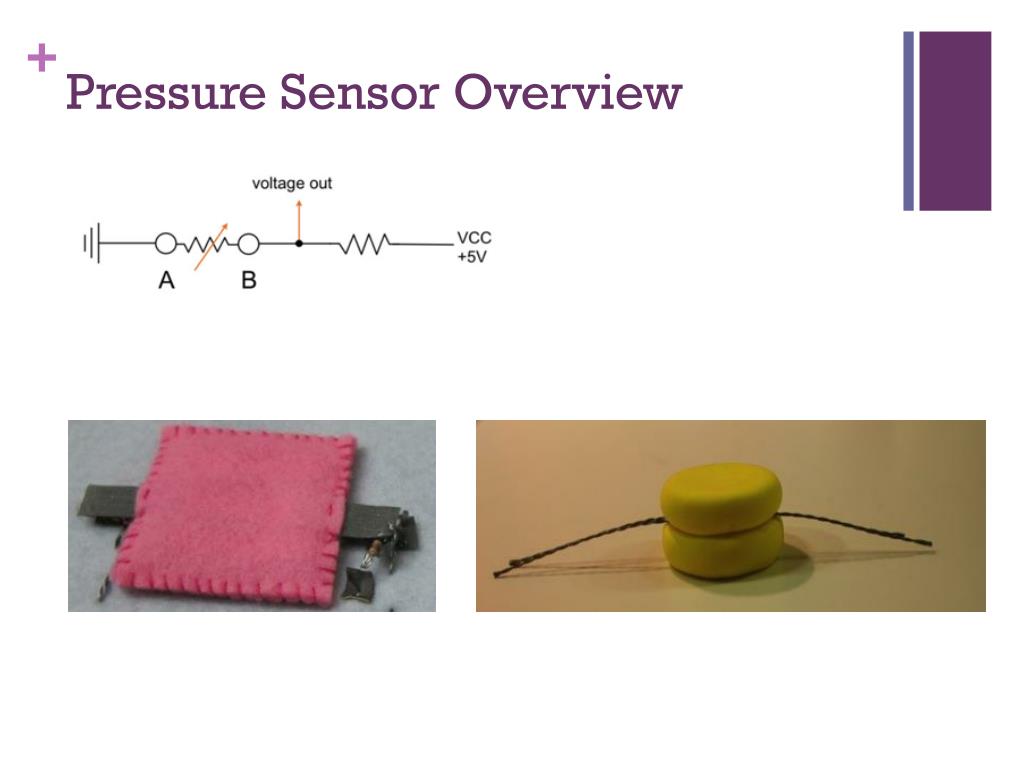 +
Pressure Sensor Overview

voltage out

A B

VCC
+5V